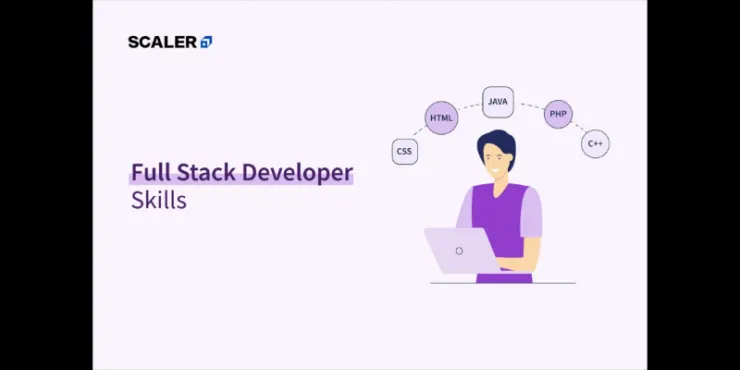 SCALER

Full Stack Developer
Skills

CSS
HTML
JAVA
PHP
C++